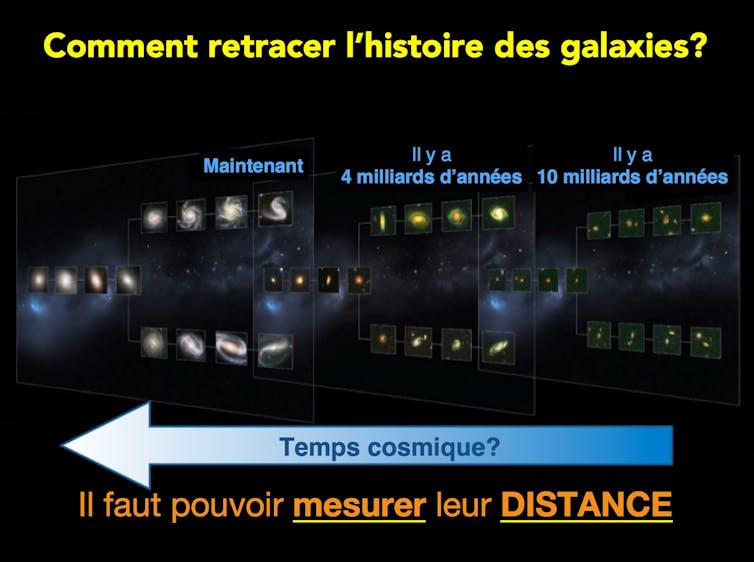 Comment retracer l'histoire des galaxies?

Maintenant

Il y a
4 milliards d'années

Il y a
10 milliards d'années

Temps cosmique?

Il faut pouvoir mesurer leur DISTANCE